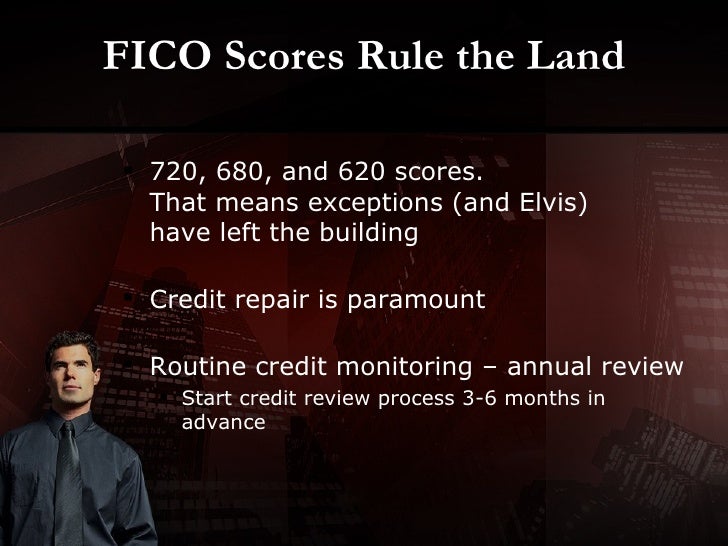 FICO Scores Rule the Land

720, 680, and 620 scores. That means exceptions (and Elvis) have left the building

Credit repair is paramount

Routine credit monitoring – annual review

Start credit review process 3-6 months in advance